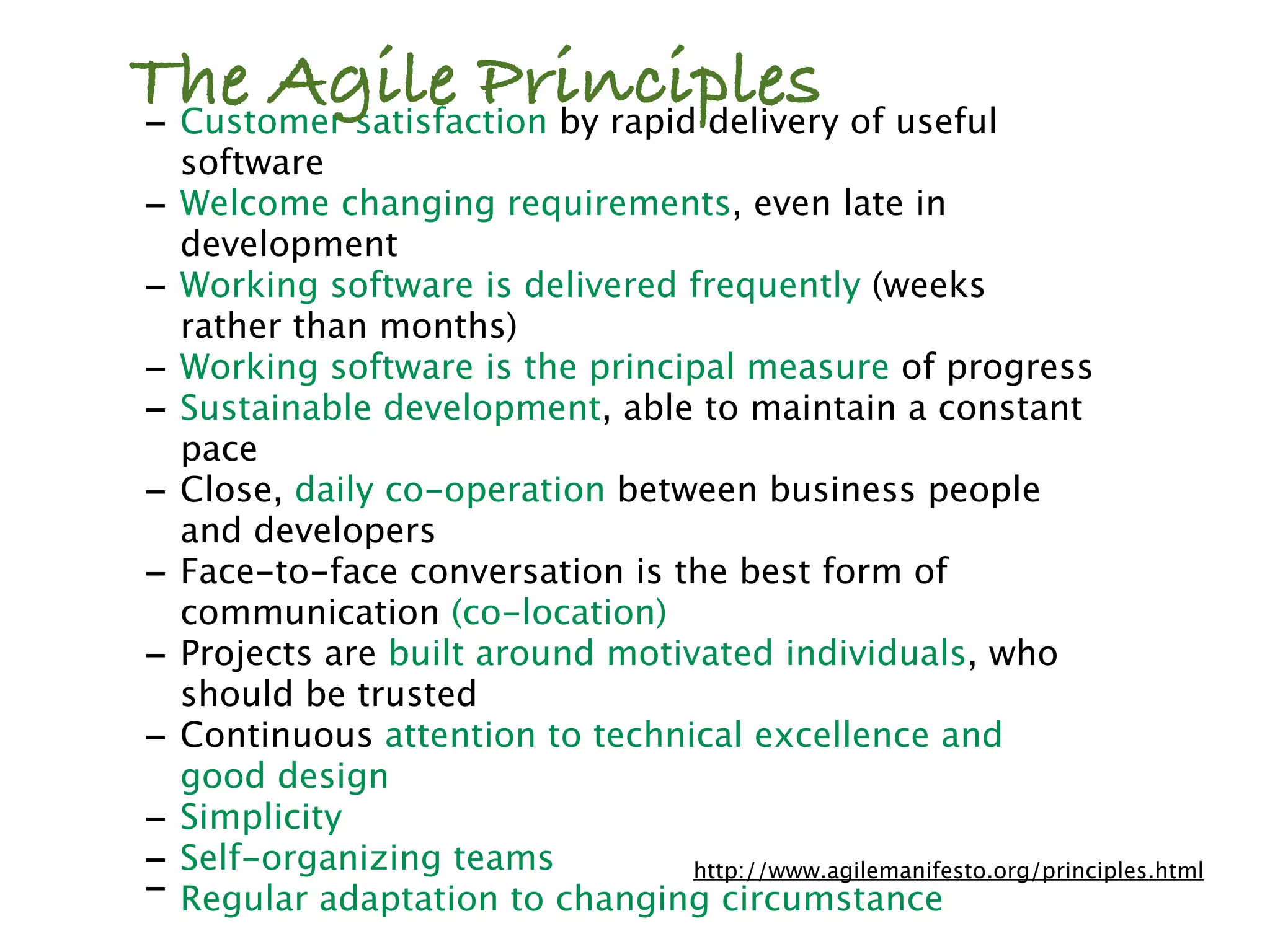 The Agile Principles

– Customer satisfaction by rapid delivery of useful software
– Welcome changing requirements, even late in development
– Working software is delivered frequently (weeks rather than months)
– Working software is the principal measure of progress
– Sustainable development, able to maintain a constant pace
– Close, daily co-operation between business people and developers
– Face-to-face conversation is the best form of communication (co-location)
– Projects are built around motivated individuals, who should be trusted
– Continuous attention to technical excellence and good design
– Simplicity
– Self-organizing teams
– Regular adaptation to changing circumstance

http://www.agilemanifesto.org/principles.html